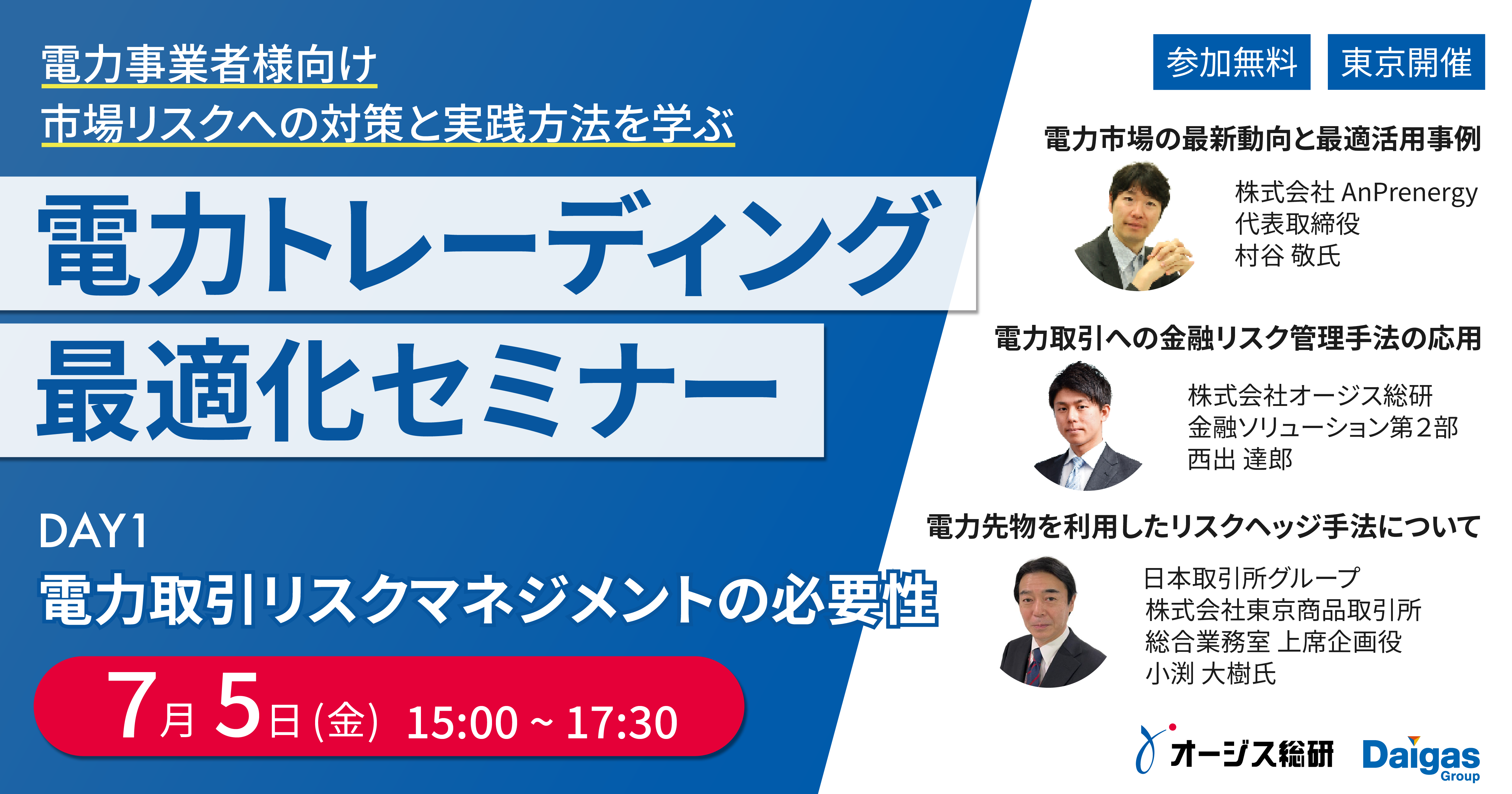 電力事業者様向け
市場リスクへの対策と実践方法を学ぶ

電力トレーディング
最適化セミナー

DAY1
電力取引リスクマネジメントの必要性

7月5日(金) 15:00 ~ 17:30

参加無料 東京開催

電力市場の最新動向と最適活用事例

株式会社 AnPrenergy
代表取締役
村谷 敬氏

電力取引への金融リスク管理手法の応用

株式会社オージス総研
金融ソリューション第2部
西出 達郎

電力先物を利用したリスクヘッジ手法について

日本取引所グループ
株式会社東京商品取引所
総合業務室 上席企画役
小渕 大樹氏

オージス総研 Daigas Group